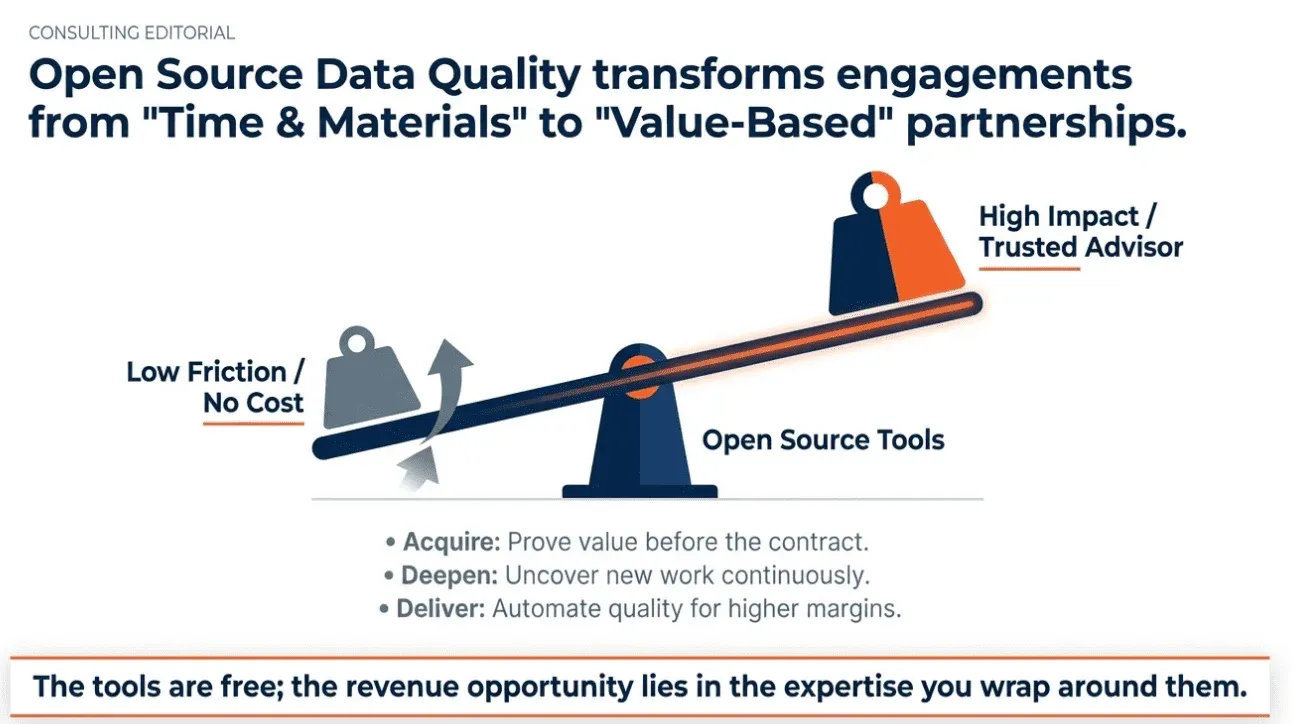 CONSULTING EDITORIAL

Open Source Data Quality transforms engagements from "Time & Materials" to "Value-Based" partnerships.

High Impact / Trusted Advisor

Low Friction / No Cost

Open Source Tools

• Acquire: Prove value before the contract.
• Deepen: Uncover new work continuously.
• Deliver: Automate quality for higher margins.

The tools are free; the revenue opportunity lies in the expertise you wrap around them.